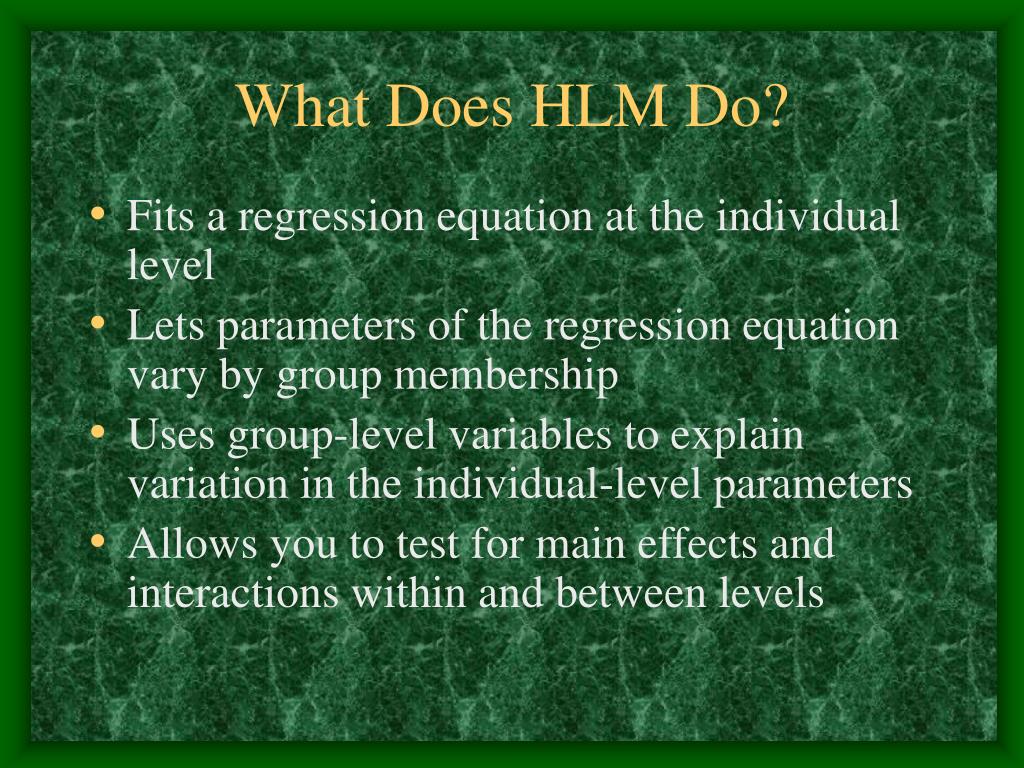 What Does HLM Do?

• Fits a regression equation at the individual level
• Lets parameters of the regression equation vary by group membership
• Uses group-level variables to explain variation in the individual-level parameters
• Allows you to test for main effects and interactions within and between levels